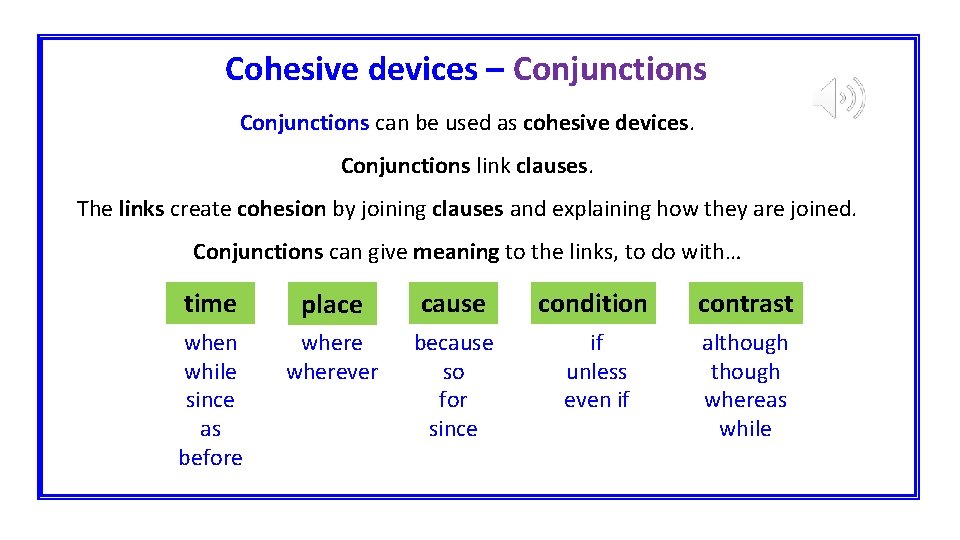 Cohesive devices – Conjunctions

Conjunctions can be used as cohesive devices.

Conjunctions link clauses.

The links create cohesion by joining clauses and explaining how they are joined.

Conjunctions can give meaning to the links, to do with…

| time | place | cause | condition | contrast |
|---|---|---|---|---|
| when | where | because | if | although |
| while | wherever | so | unless | though |
| since | | for | even if | whereas |
| as | | since | | while |
| before | | | | |